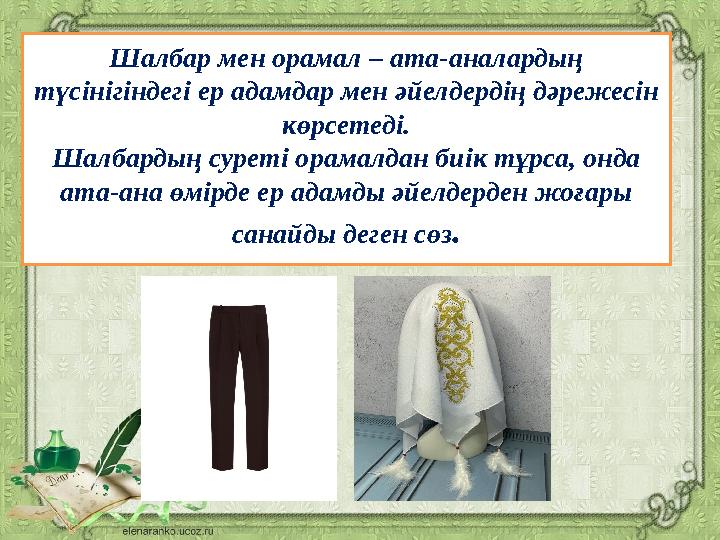 Шалбар мен орамал – ата-аналардың түсінігіндегі ер адамдар мен әйелдердің дәрежесін көрсетеді.
Шалбардың суреті орамалдан биік тұрса, онда ата-ана өмірде ер адамды әйелдерден жоғары санайды деген сөз.

elenaranko.ucoz.ru